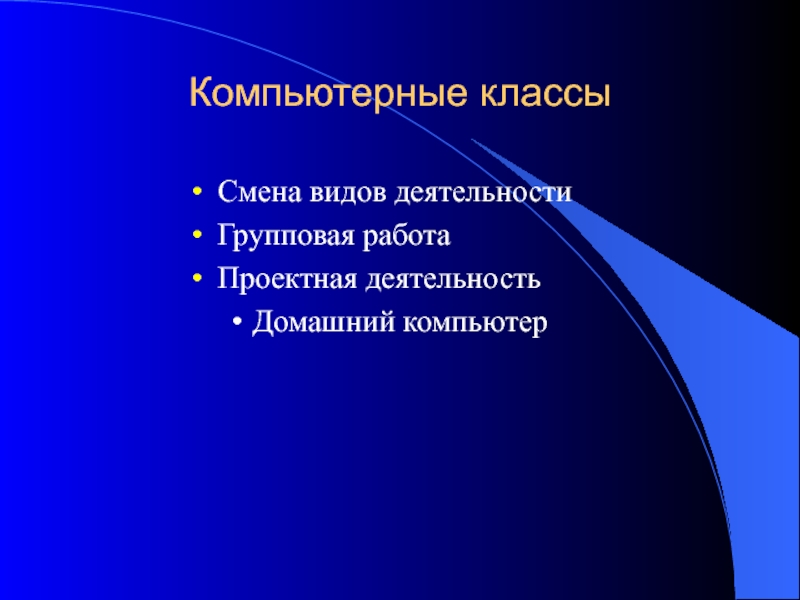 Компьютерные классы

• Смена видов деятельности
• Групповая работа
• Проектная деятельность
  • Домашний компьютер